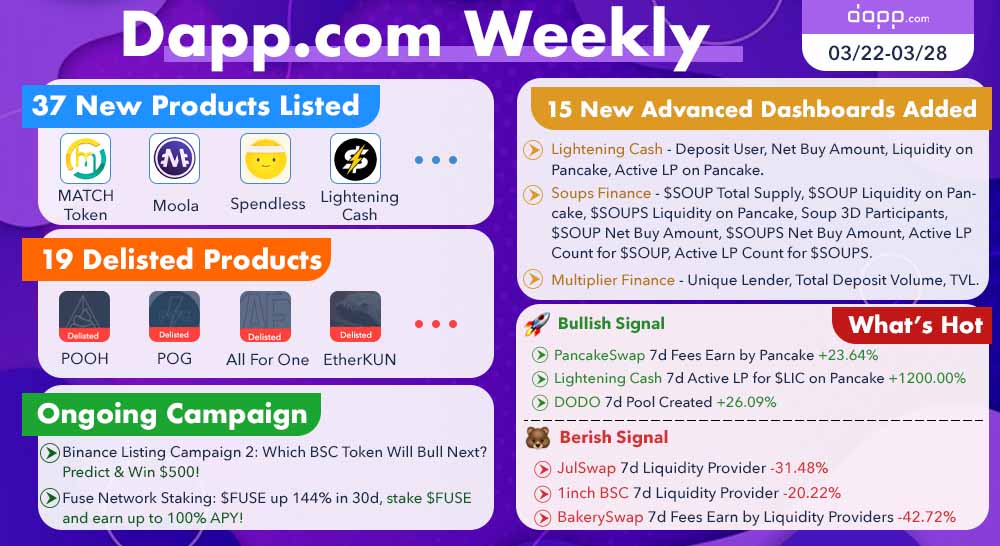 Dapp.com Weekly

dapp.com

03/22-03/28

37 New Products Listed

MATCH Token

Moola

Spendless

Lightening Cash

19 Delisted Products

Delisted

POOH

Delisted

POG

Delisted

All For One

Delisted

EtherKUN

Ongoing Campaign

Binance Listing Campaign 2: Which BSC Token Will Bull Next? Predict & Win $500!

Fuse Network Staking: $FUSE up 144% in 30d, stake $FUSE and earn up to 100% APY!

15 New Advanced Dashboards Added

Lightening Cash - Deposit User, Net Buy Amount, Liquidity on Pancake, Active LP on Pancake.

Soups Finance - $SOUP Total Supply, $SOUP Liquidity on Pancake, $SOUPS Liquidity on Pancake, Soup 3D Participants, $SOUP Net Buy Amount, $SOUPS Net Buy Amount, Active LP Count for $SOUP, Active LP Count for $SOUPS.

Multiplier Finance - Unique Lender, Total Deposit Volume, TVL.

Bullish Signal

What's Hot

PancakeSwap 7d Fees Earn by Pancake +23.64%

Lightening Cash 7d Active LP for $LIC on Pancake +1200.00%

DODO 7d Pool Created +26.09%

Berish Signal

JulSwap 7d Liquidity Provider -31.48%

1inch BSC 7d Liquidity Provider -20.22%

BakerySwap 7d Fees Earn by Liquidity Providers -42.72%